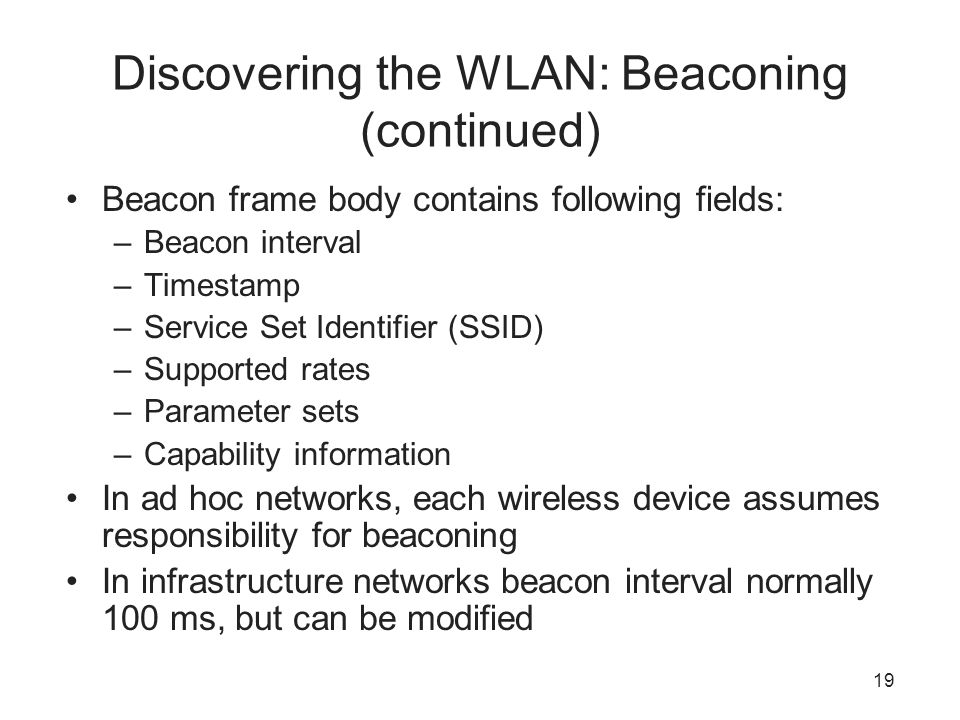 Discovering the WLAN: Beaconing (continued)

• Beacon frame body contains following fields:
– Beacon interval
– Timestamp
– Service Set Identifier (SSID)
– Supported rates
– Parameter sets
– Capability information
• In ad hoc networks, each wireless device assumes responsibility for beaconing
• In infrastructure networks beacon interval normally 100 ms, but can be modified

19